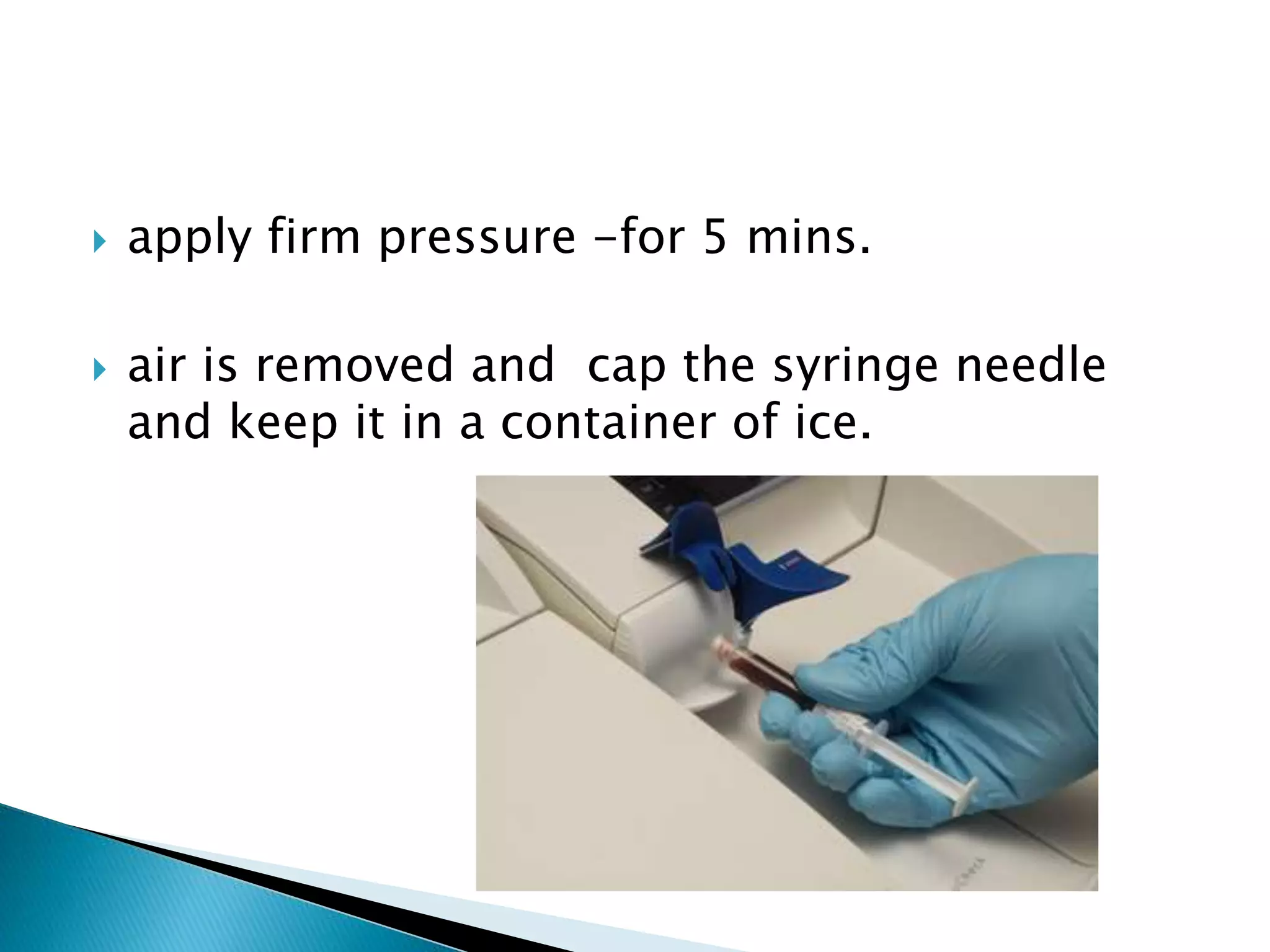 apply firm pressure –for 5 mins.

air is removed and cap the syringe needle and keep it in a container of ice.